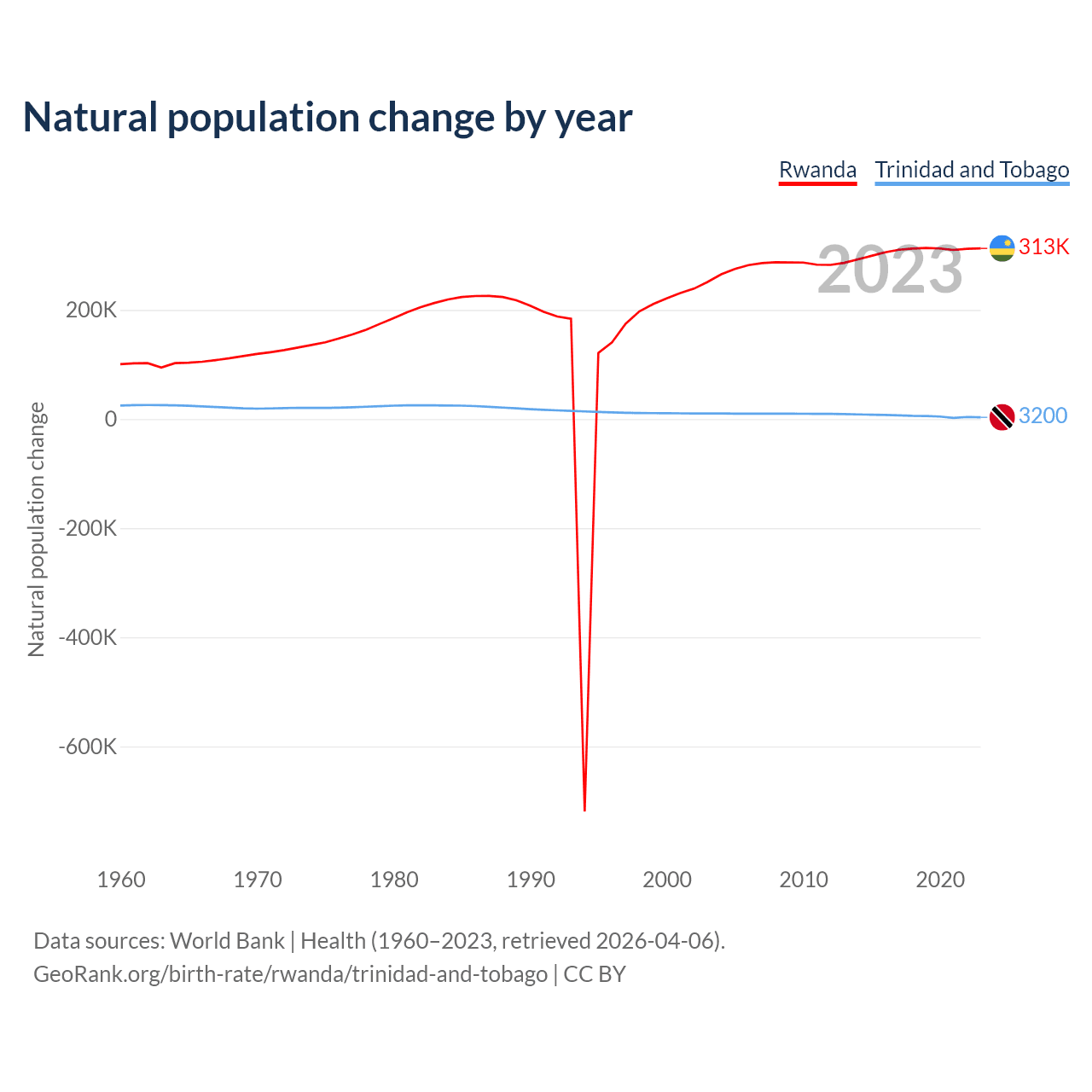 Natural population change by year

Rwanda Trinidad and Tobago

2023

313K

3200

Natural population change

200K
0
-200K
-400K
-600K

1960 1970 1980 1990 2000 2010 2020

Data sources: World Bank | Health (1960–2023, retrieved 2026-04-06).
GeoRank.org/birth-rate/rwanda/trinidad-and-tobago | CC BY